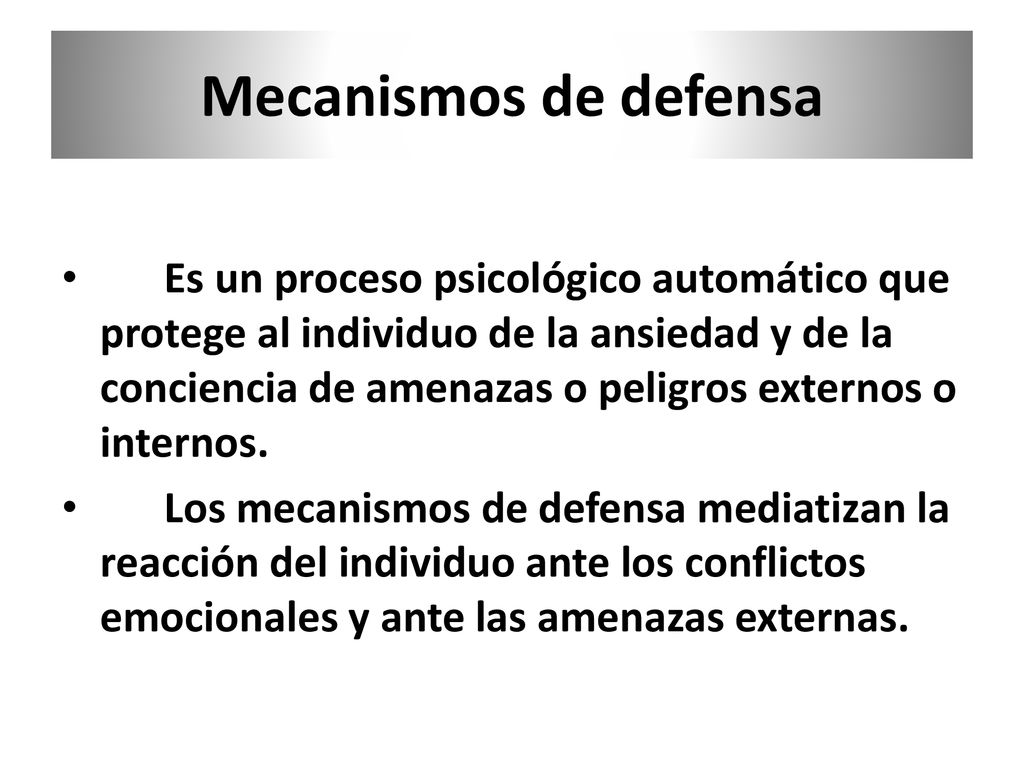 Mecanismos de defensa

• Es un proceso psicológico automático que protege al individuo de la ansiedad y de la conciencia de amenazas o peligros externos o internos.

• Los mecanismos de defensa mediatizan la reacción del individuo ante los conflictos emocionales y ante las amenazas externas.